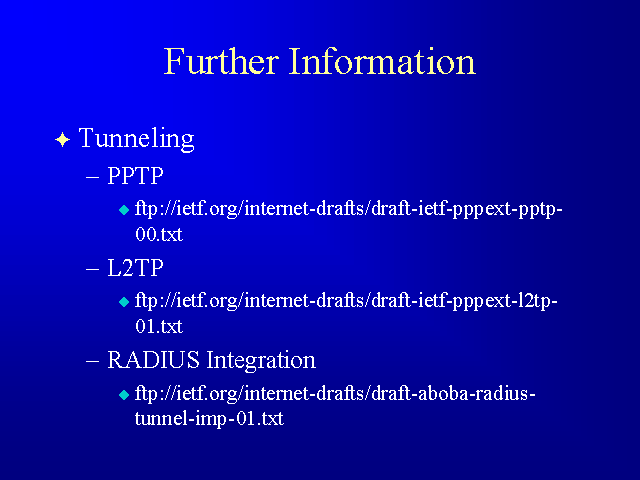 Further Information

Tunneling

– PPTP

ftp://ietf.org/internet-drafts/draft-ietf-pppext-pptp-00.txt

– L2TP

ftp://ietf.org/internet-drafts/draft-ietf-pppext-l2tp-01.txt

– RADIUS Integration

ftp://ietf.org/internet-drafts/draft-aboba-radius-tunnel-imp-01.txt